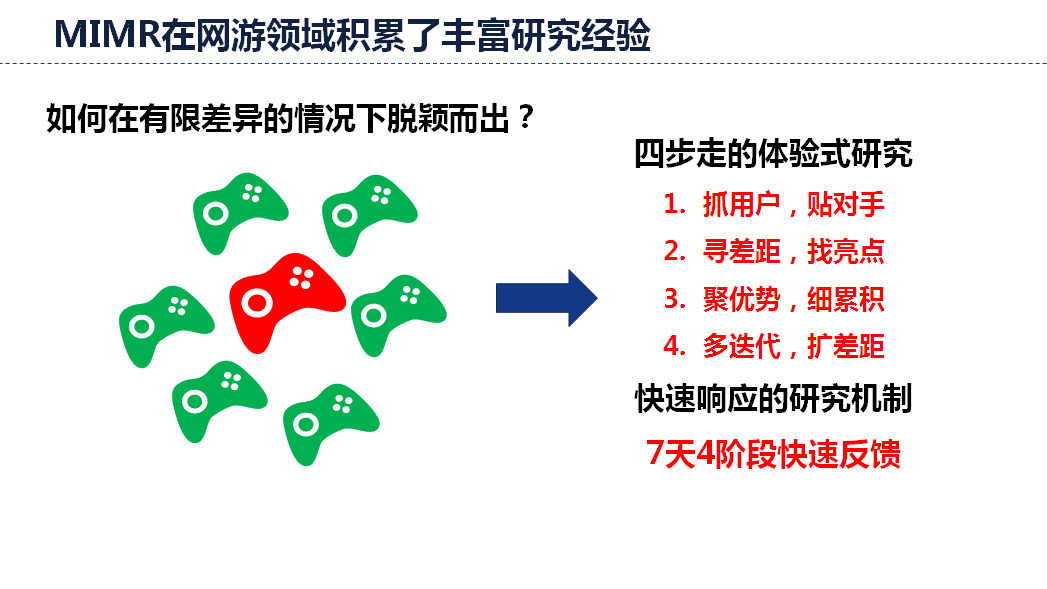 MIMR在网游领域积累了丰富研究经验

如何在有限差异的情况下脱颖而出？

四步走的体验式研究

1. 抓用户，贴对手

2. 寻差距，找亮点

3. 聚优势，细累积

4. 多迭代，扩差距

快速响应的研究机制

7天4阶段快速反馈